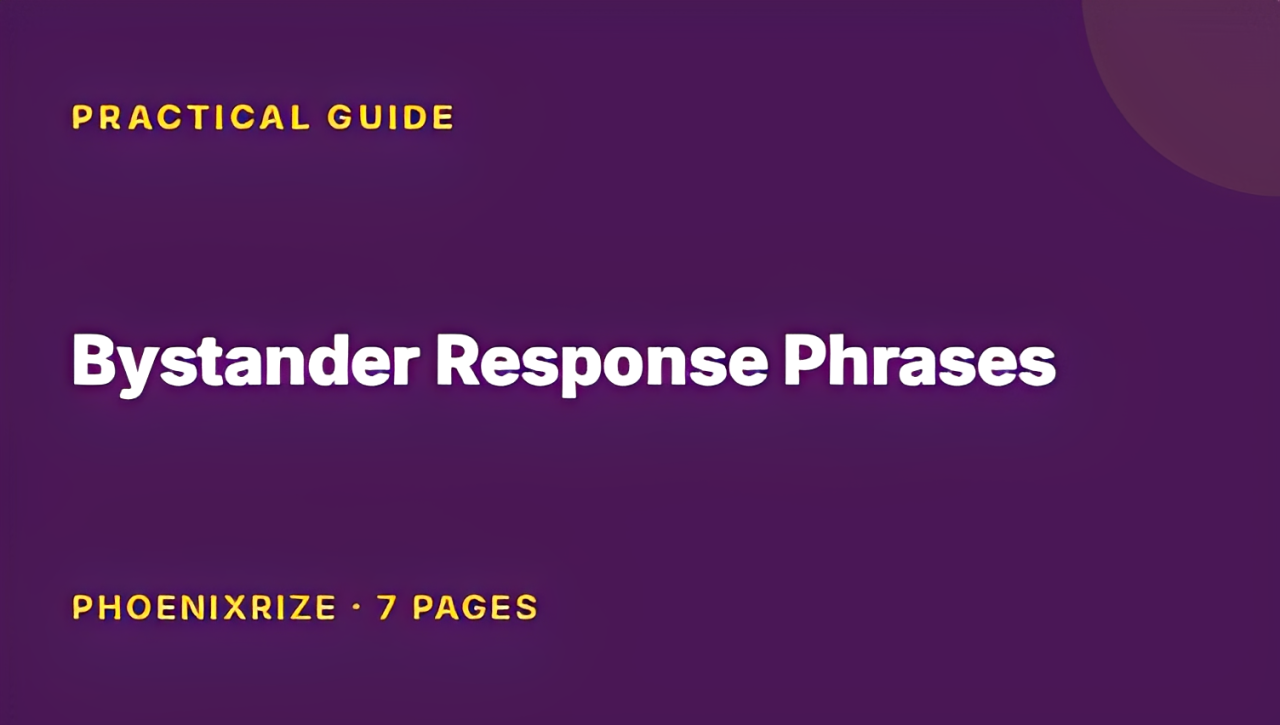 PRACTICAL GUIDE

Bystander Response Phrases

PHOENIXRIZE · 7 PAGES